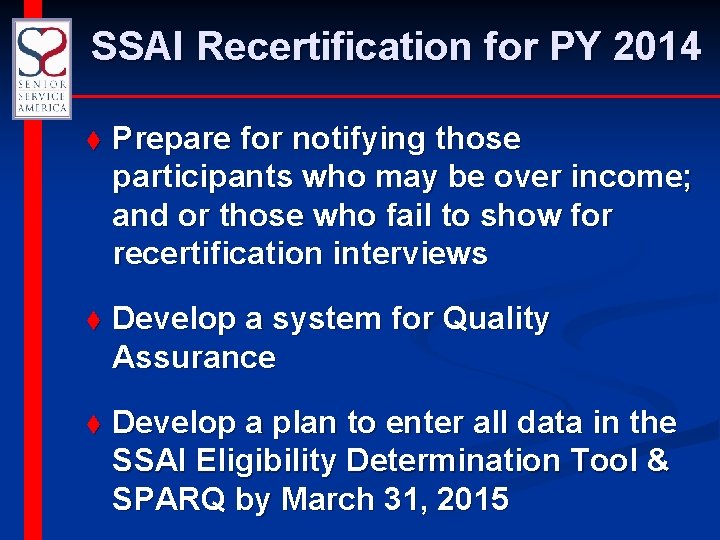 SENIOR SERVICE AMERICA

SSAI Recertification for PY 2014

♦ Prepare for notifying those participants who may be over income; and or those who fail to show for recertification interviews

♦ Develop a system for Quality Assurance

♦ Develop a plan to enter all data in the SSAI Eligibility Determination Tool & SPARQ by March 31, 2015